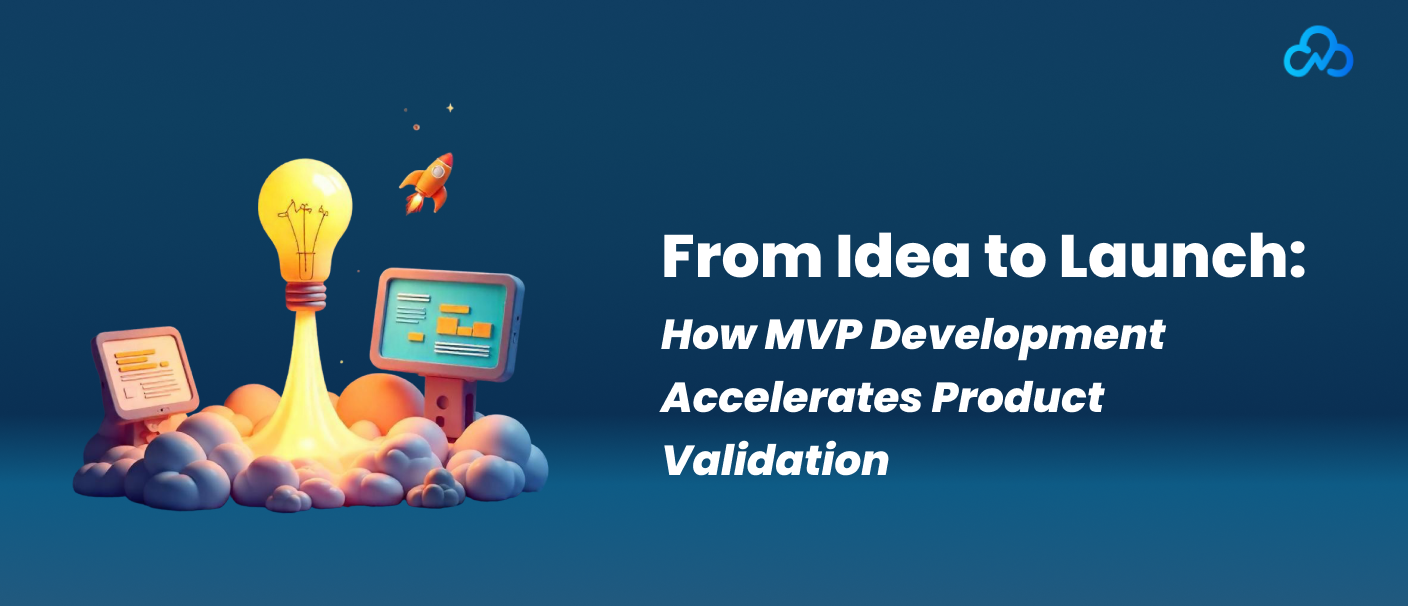 From Idea to Launch:

How MVP Development Accelerates Product Validation